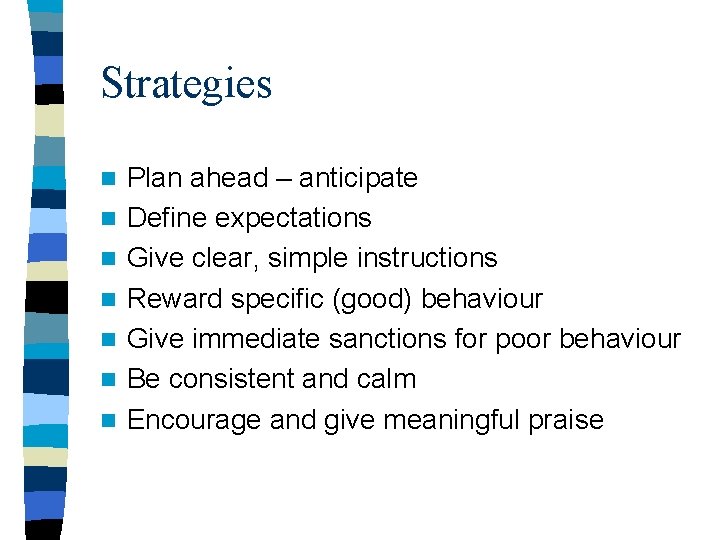 Strategies

- Plan ahead – anticipate
- Define expectations
- Give clear, simple instructions
- Reward specific (good) behaviour
- Give immediate sanctions for poor behaviour
- Be consistent and calm
- Encourage and give meaningful praise